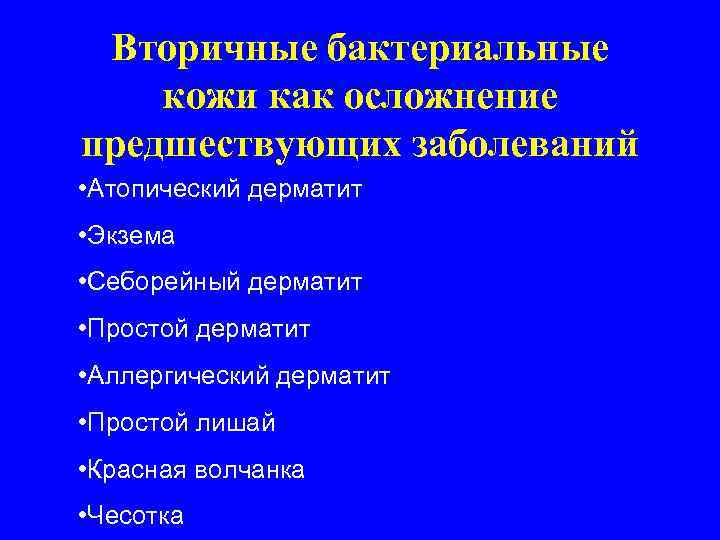 Вторичные бактериальные кожи как осложнение предшествующих заболеваний

•Атопический дерматит

•Экзема

•Себорейный дерматит

•Простой дерматит

•Аллергический дерматит

•Простой лишай

•Красная волчанка

•Чесотка